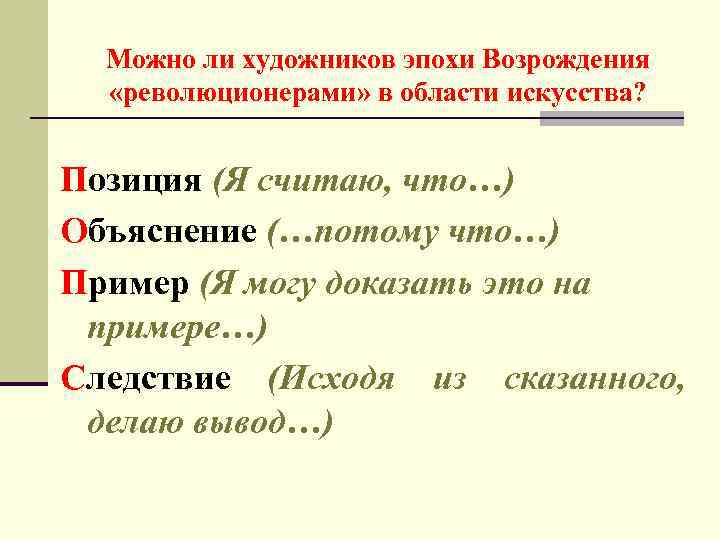 Можно ли художников эпохи Возрождения «революционерами» в области искусства?

Позиция (Я считаю, что…)

Объяснение (…потому что…)

Пример (Я могу доказать это на примере…)

Следствие (Исходя из сказанного, делаю вывод…)